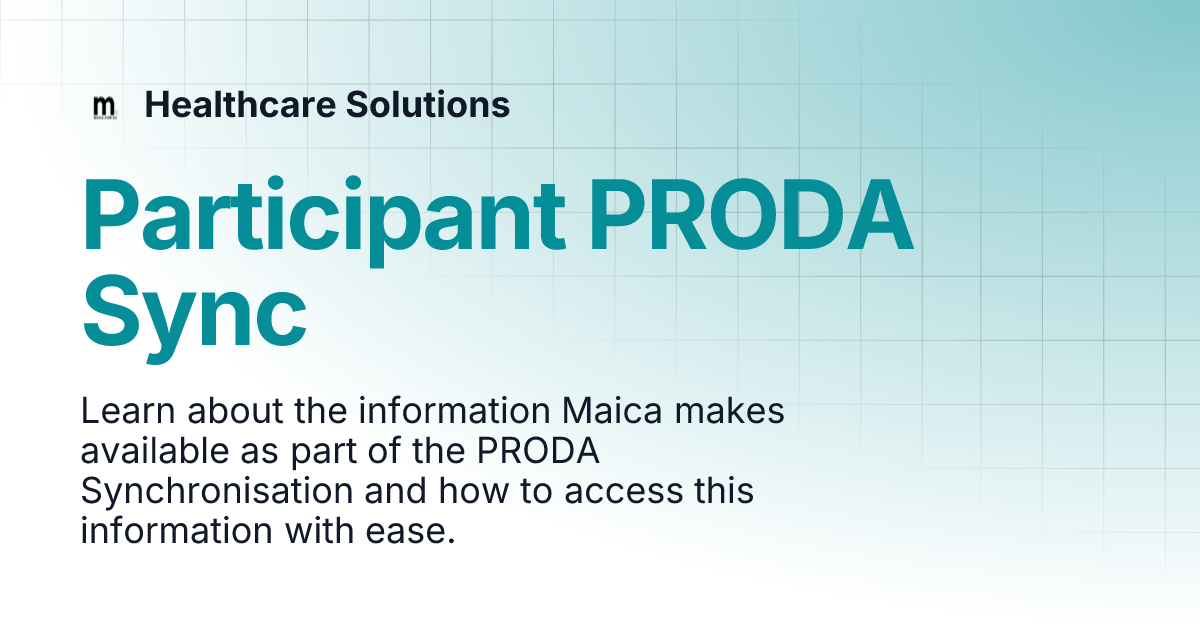 m Healthcare Solutions

Participant PRODA Sync

Learn about the information Maica makes available as part of the PRODA Synchronisation and how to access this information with ease.